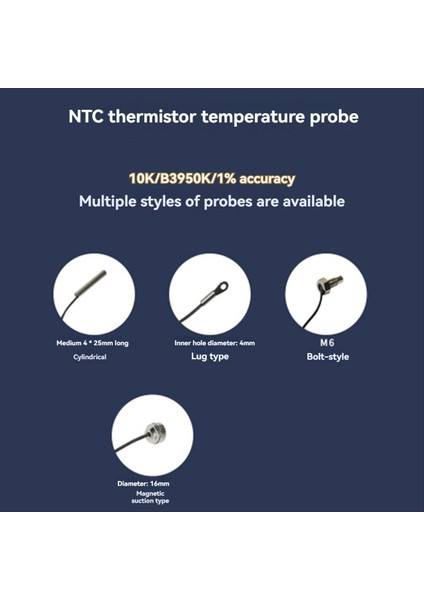 NTC thermistor temperature probe

10K/B3950K/1% accuracy
Multiple styles of probes are available

Medium 4 * 25mm long
Cylindrical

Inner hole diameter: 4mm
Lug type

M6
Bolt-style

Diameter: 16mm
Magnetic suction type